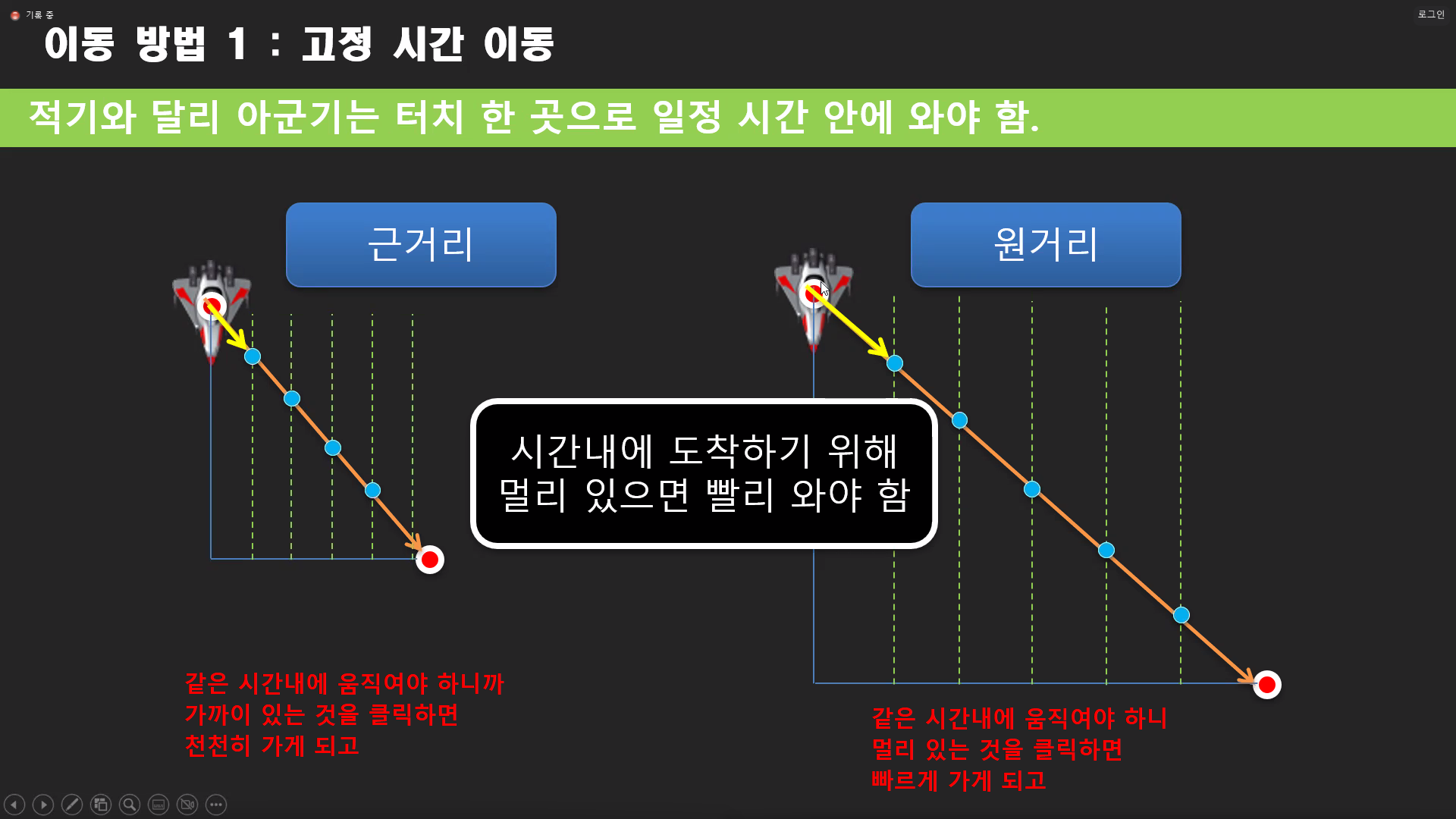 기록 중

로그인

이동 방법 1 : 고정 시간 이동

적기와 달리 아군기는 터치 한 곳으로 일정 시간 안에 와야 함.

근거리

원거리

시간내에 도착하기 위해
멀리 있으면 빨리 와야 함

같은 시간내에 움직여야 하니까
가까이 있는 것을 클릭하면
천천히 가게 되고

같은 시간내에 움직여야 하니
멀리 있는 것을 클릭하면
빠르게 가게 되고